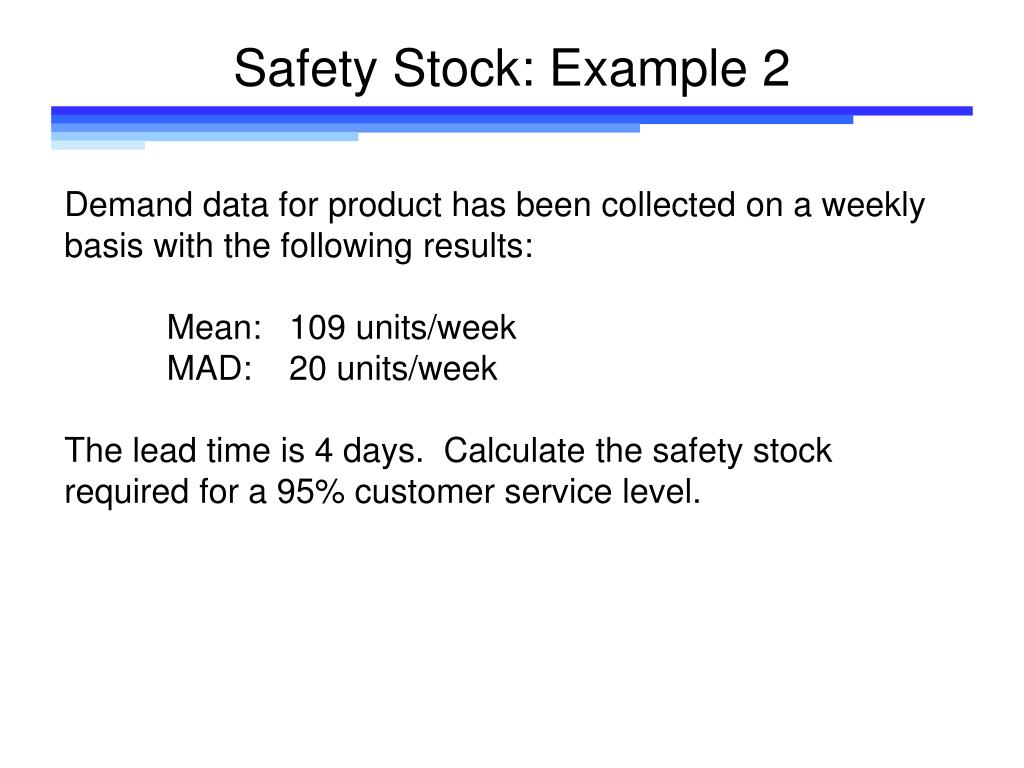 Safety Stock: Example 2

Demand data for product has been collected on a weekly basis with the following results:

Mean: 109 units/week
MAD: 20 units/week

The lead time is 4 days. Calculate the safety stock required for a 95% customer service level.